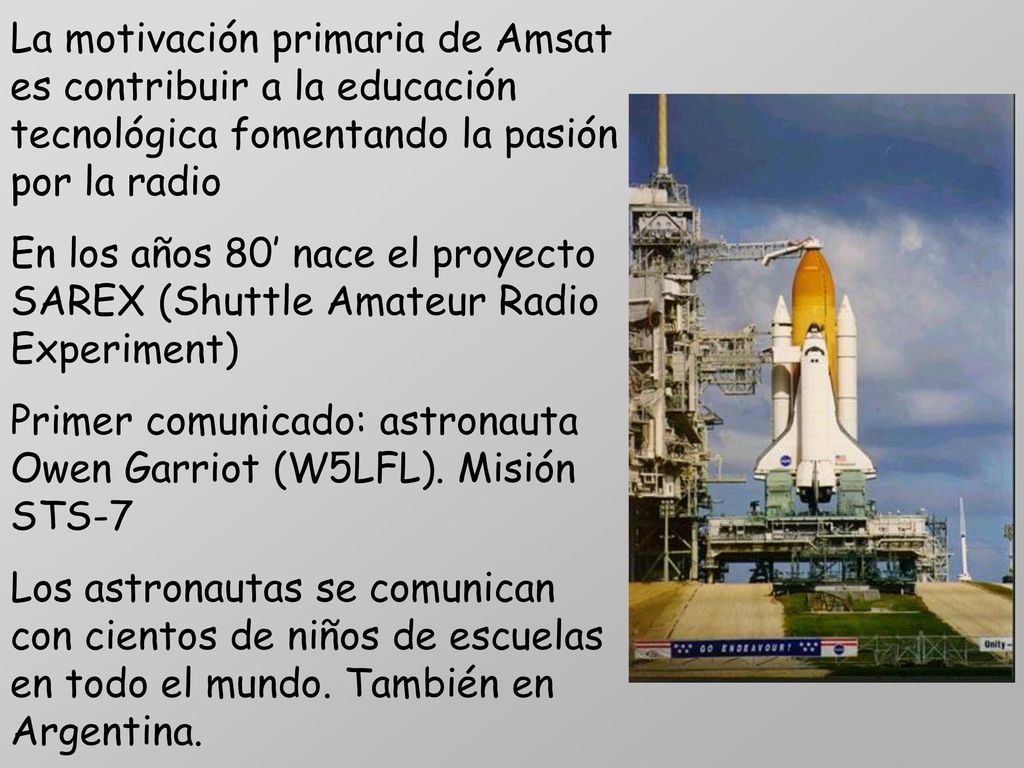 La motivación primaria de Amsat es contribuir a la educación tecnológica fomentando la pasión por la radio

En los años 80’ nace el proyecto SAREX (Shuttle Amateur Radio Experiment)

Primer comunicado: astronauta Owen Garriot (W5LFL). Misión STS-7

Los astronautas se comunican con cientos de niños de escuelas en todo el mundo. También en Argentina.

GO ENDEAVOUR!

Unity